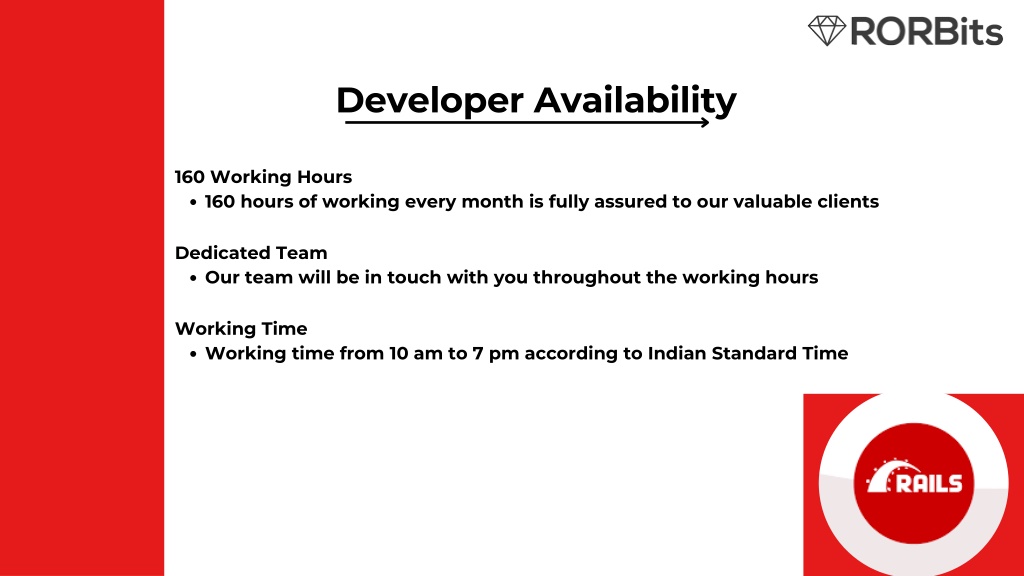 RORBits

Developer Availability

160 Working Hours
• 160 hours of working every month is fully assured to our valuable clients

Dedicated Team
• Our team will be in touch with you throughout the working hours

Working Time
• Working time from 10 am to 7 pm according to Indian Standard Time

RAILS